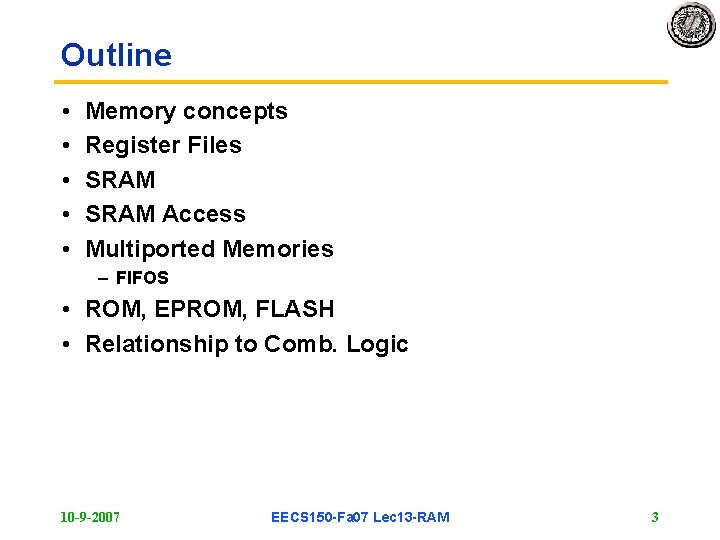 Outline

• Memory concepts
• Register Files
• SRAM
• SRAM Access
• Multiported Memories
– FIFOS
• ROM, EPROM, FLASH
• Relationship to Comb. Logic

10-9-2007
EECS150-Fa07 Lec13-RAM
3